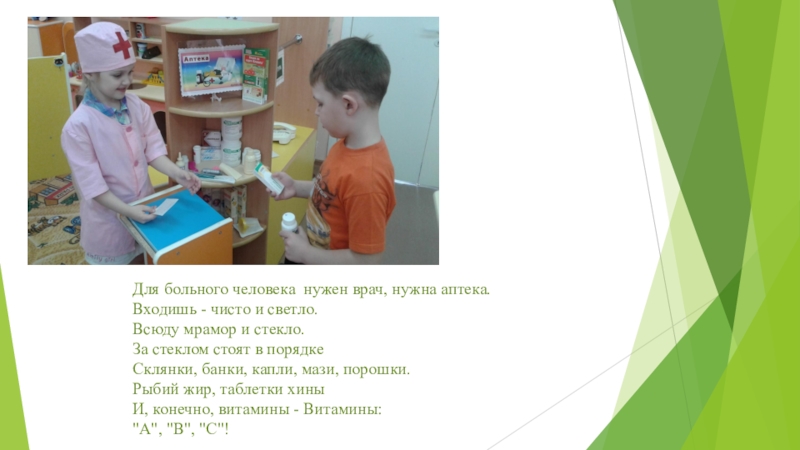 Аптека

Для больного человека нужен врач, нужна аптека.
Входишь - чисто и светло.
Всюду мрамор и стекло.
За стеклом стоят в порядке
Склянки, банки, капли, мази, порошки.
Рыбий жир, таблетки хины
И, конечно, витамины - Витамины:
"А", "В", "С"!